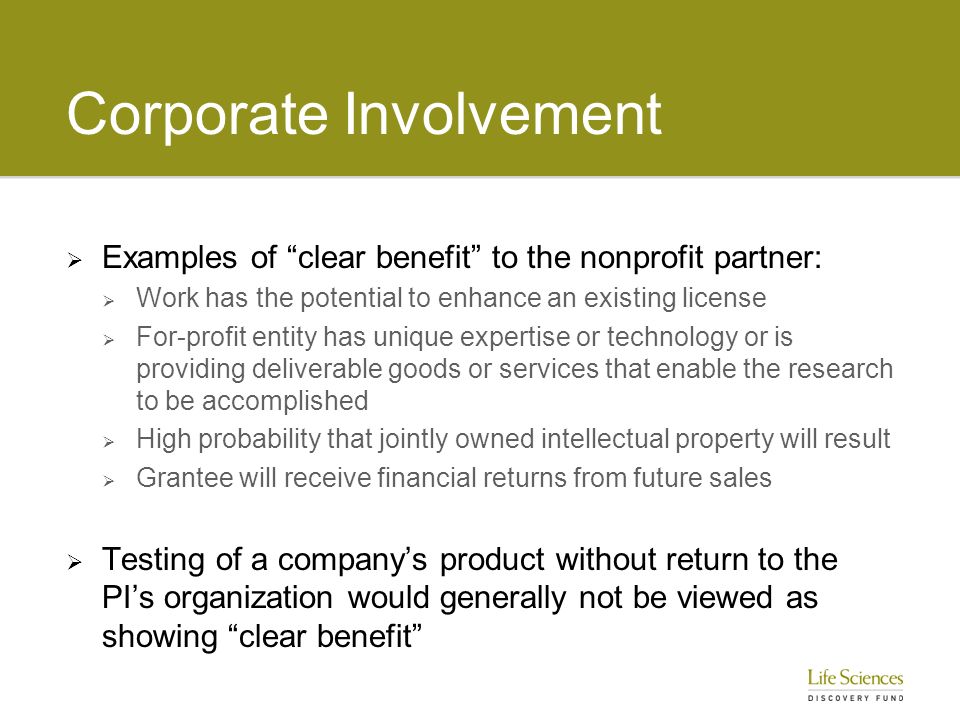 Corporate Involvement

➢ Examples of “clear benefit” to the nonprofit partner:

➢ Work has the potential to enhance an existing license

➢ For-profit entity has unique expertise or technology or is providing deliverable goods or services that enable the research to be accomplished

➢ High probability that jointly owned intellectual property will result

➢ Grantee will receive financial returns from future sales

➢ Testing of a company’s product without return to the PI’s organization would generally not be viewed as showing “clear benefit”

Life Sciences
DISCOVERY FUND